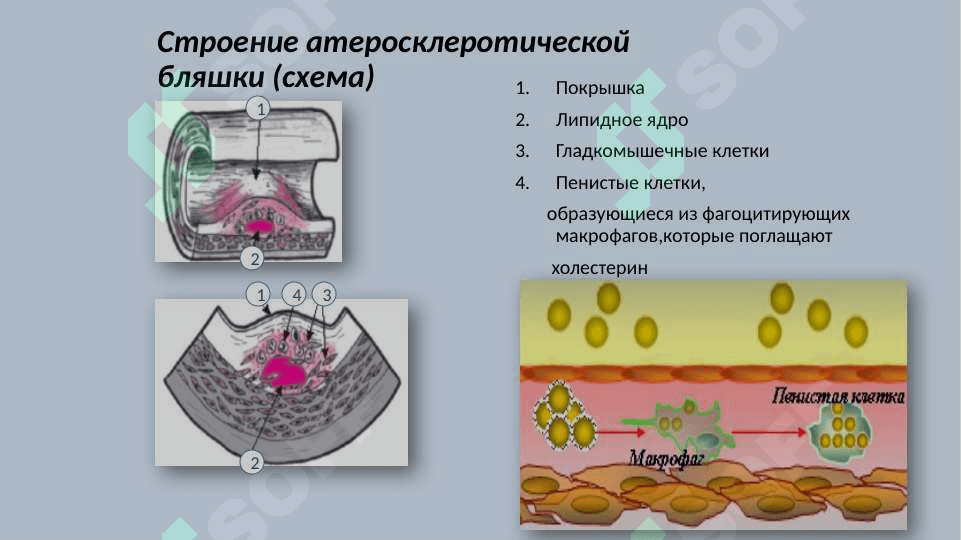 Строение атеросклеротической бляшки (схема)

1. Покрышка
2. Липидное ядро
3. Гладкомышечные клетки
4. Пенистые клетки,
образующиеся из фагоцитирующих макрофагов,которые поглащают холестерин

1
2
1 4 3
2

Пенистая клетка
Макрофаг